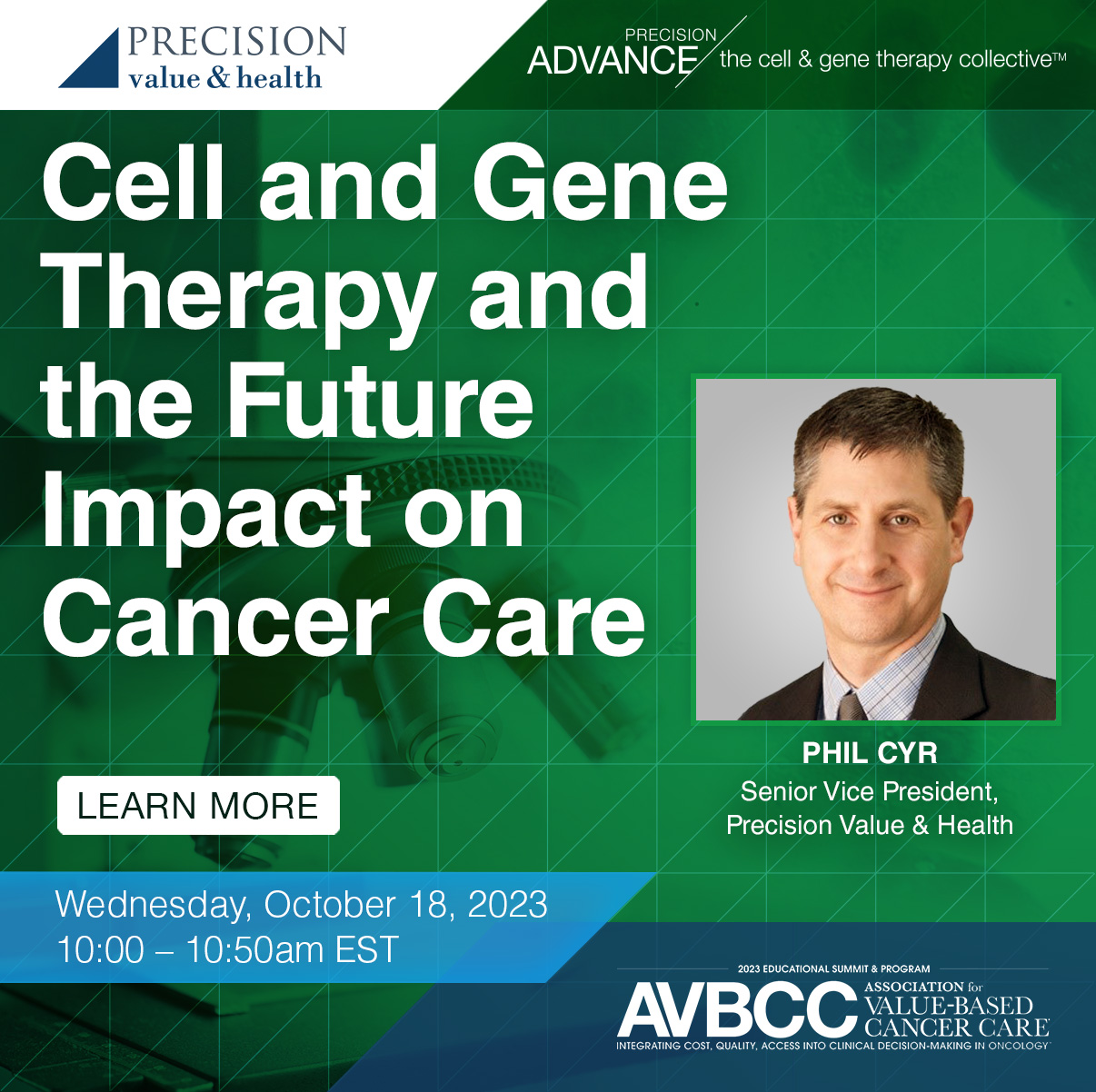 PRECISION
value & health

PRECISION
ADVANCE the cell & gene therapy collective™

Cell and Gene Therapy and the Future Impact on Cancer Care

PHIL CYR
Senior Vice President,
Precision Value & Health

LEARN MORE

Wednesday, October 18, 2023
10:00 – 10:50am EST

2023 EDUCATIONAL SUMMIT & PROGRAM
AVBCC ASSOCIATION for VALUE-BASED CANCER CARE
INTEGRATING COST, QUALITY, ACCESS INTO CLINICAL DECISION-MAKING IN ONCOLOGY